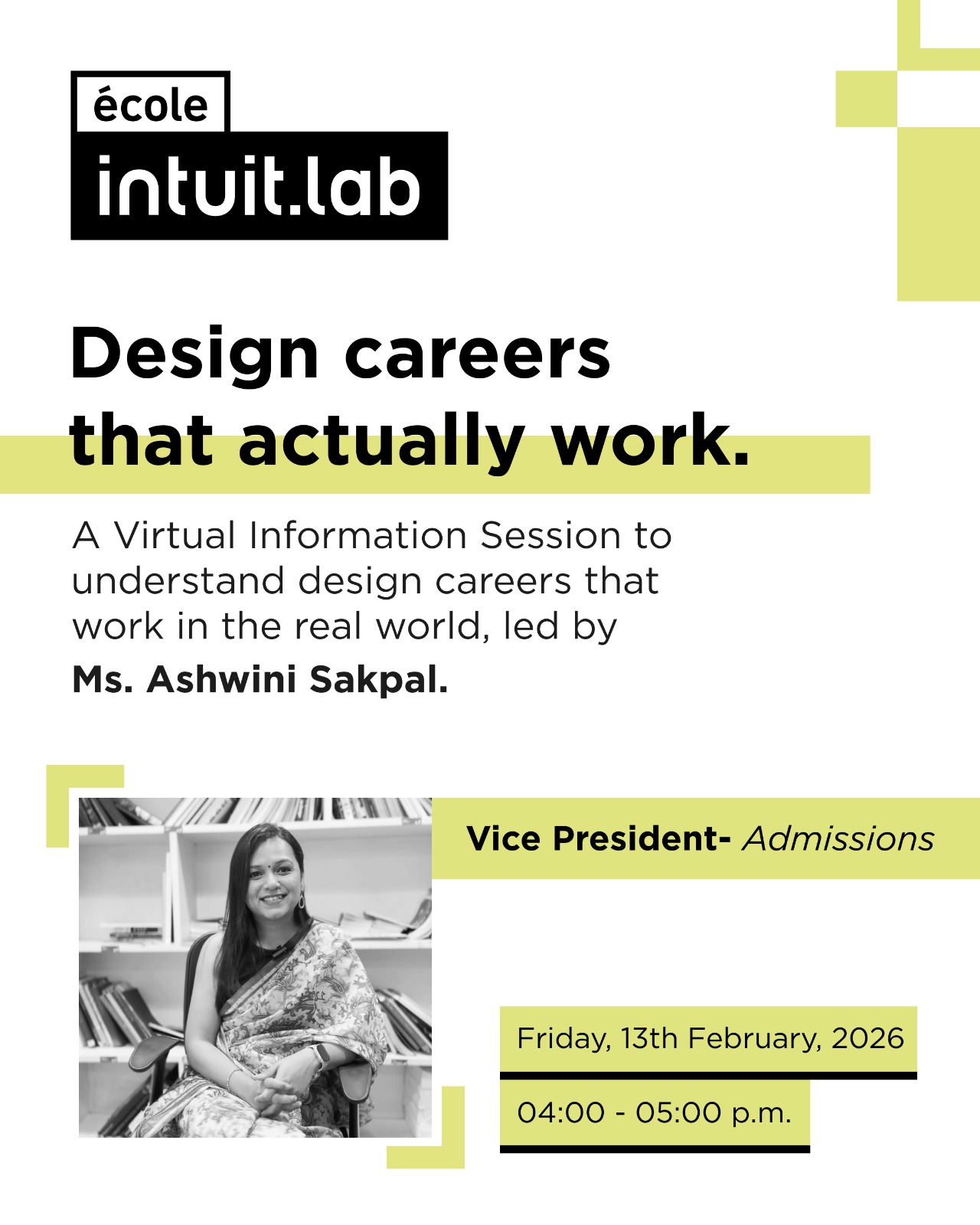 école
intuit.lab

Design careers that actually work.

A Virtual Information Session to understand design careers that work in the real world, led by
Ms. Ashwini Sakpal.

Vice President- Admissions

Friday, 13th February, 2026

04:00 - 05:00 p.m.